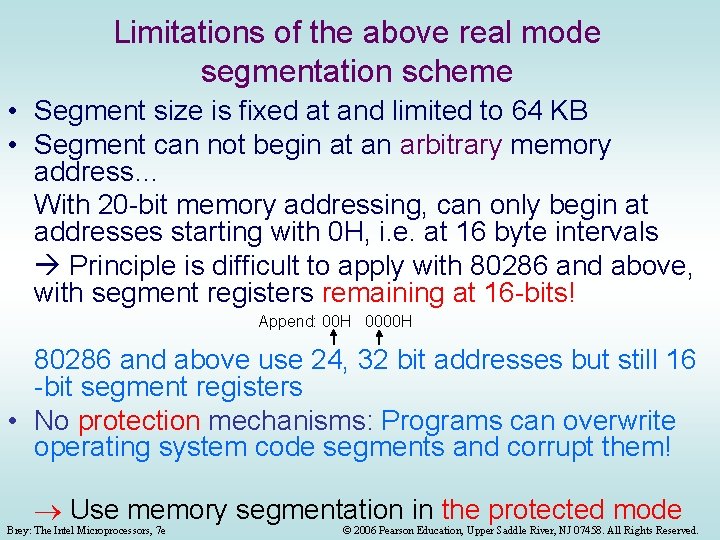 Limitations of the above real mode segmentation scheme

• Segment size is fixed at and limited to 64 KB
• Segment can not begin at an arbitrary memory address…

With 20-bit memory addressing, can only begin at addresses starting with 0H, i.e. at 16 byte intervals

→ Principle is difficult to apply with 80286 and above, with segment registers remaining at 16-bits!

Append: 00H 0000H

80286 and above use 24, 32 bit addresses but still 16 -bit segment registers

• No protection mechanisms: Programs can overwrite operating system code segments and corrupt them!

→ Use memory segmentation in the protected mode

Brey: The Intel Microprocessors, 7e

© 2006 Pearson Education, Upper Saddle River, NJ 07458. All Rights Reserved.